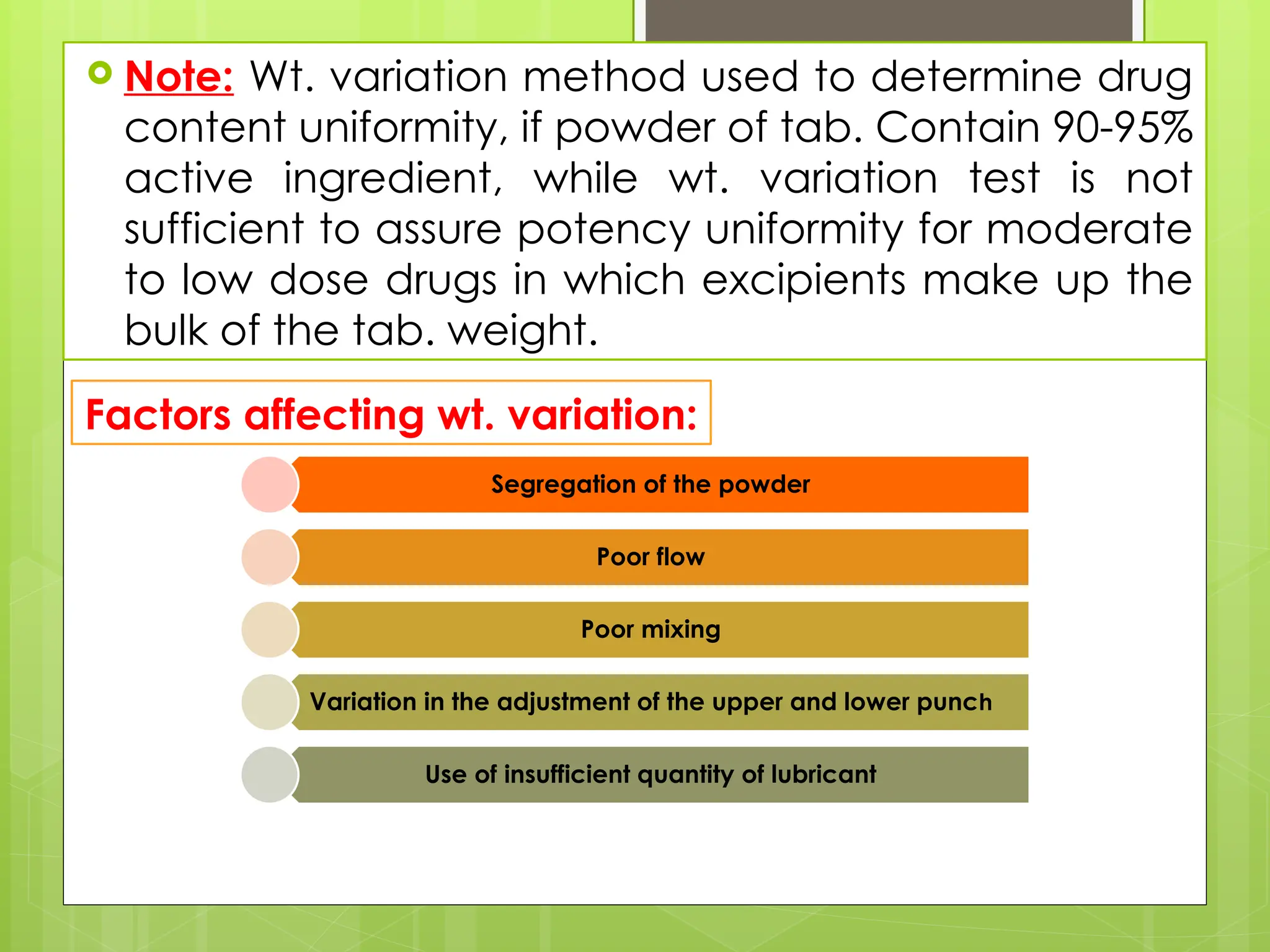 Note: Wt. variation method used to determine drug content uniformity, if powder of tab. Contain 90-95% active ingredient, while wt. variation test is not sufficient to assure potency uniformity for moderate to low dose drugs in which excipients make up the bulk of the tab. weight.

Factors affecting wt. variation:

Segregation of the powder

Poor flow

Poor mixing

Variation in the adjustment of the upper and lower punch

Use of insufficient quantity of lubricant